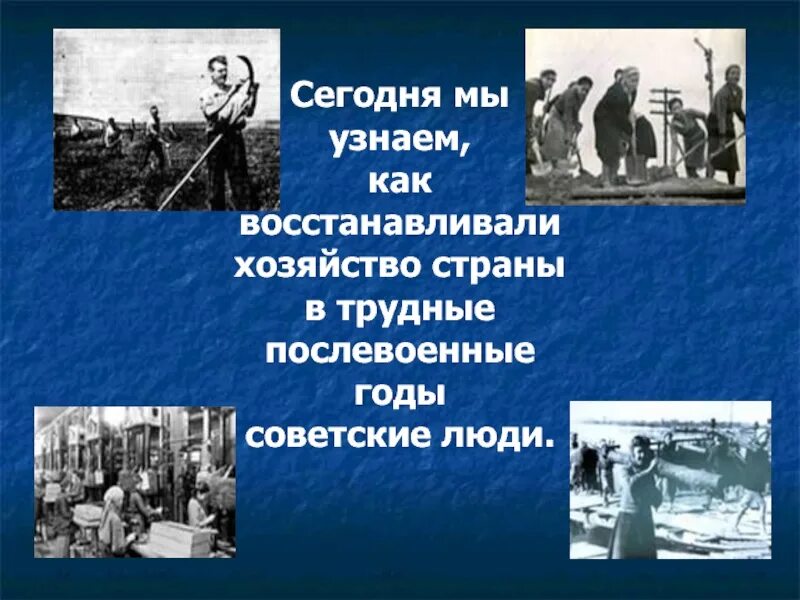 Сегодня мы узнаем, как восстанавливали хозяйство страны в трудные послевоенные годы советские люди.